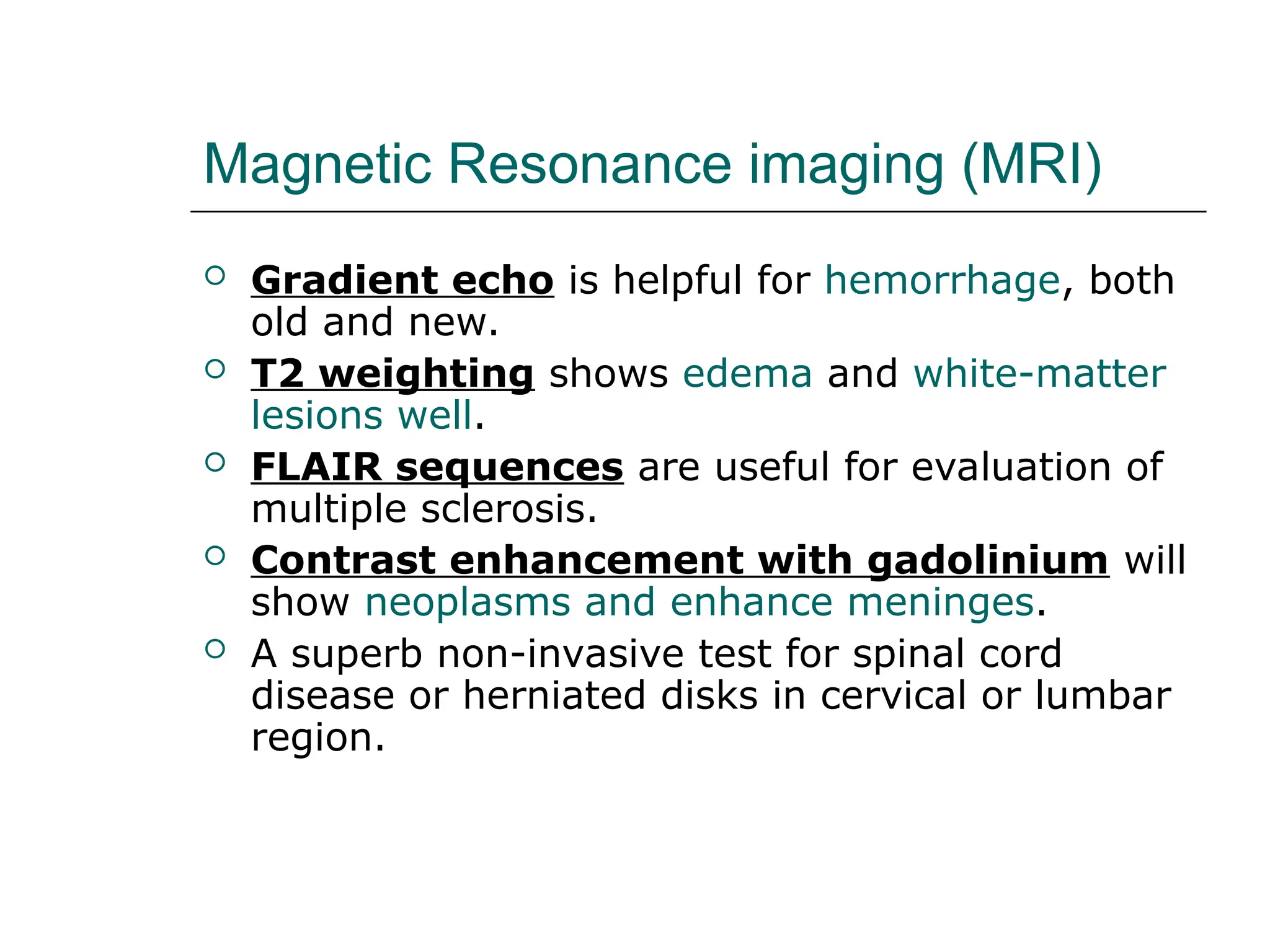 Magnetic Resonance imaging (MRI)

○ Gradient echo is helpful for hemorrhage, both old and new.
○ T2 weighting shows edema and white-matter lesions well.
○ FLAIR sequences are useful for evaluation of multiple sclerosis.
○ Contrast enhancement with gadolinium will show neoplasms and enhance meninges.
○ A superb non-invasive test for spinal cord disease or herniated disks in cervical or lumbar region.